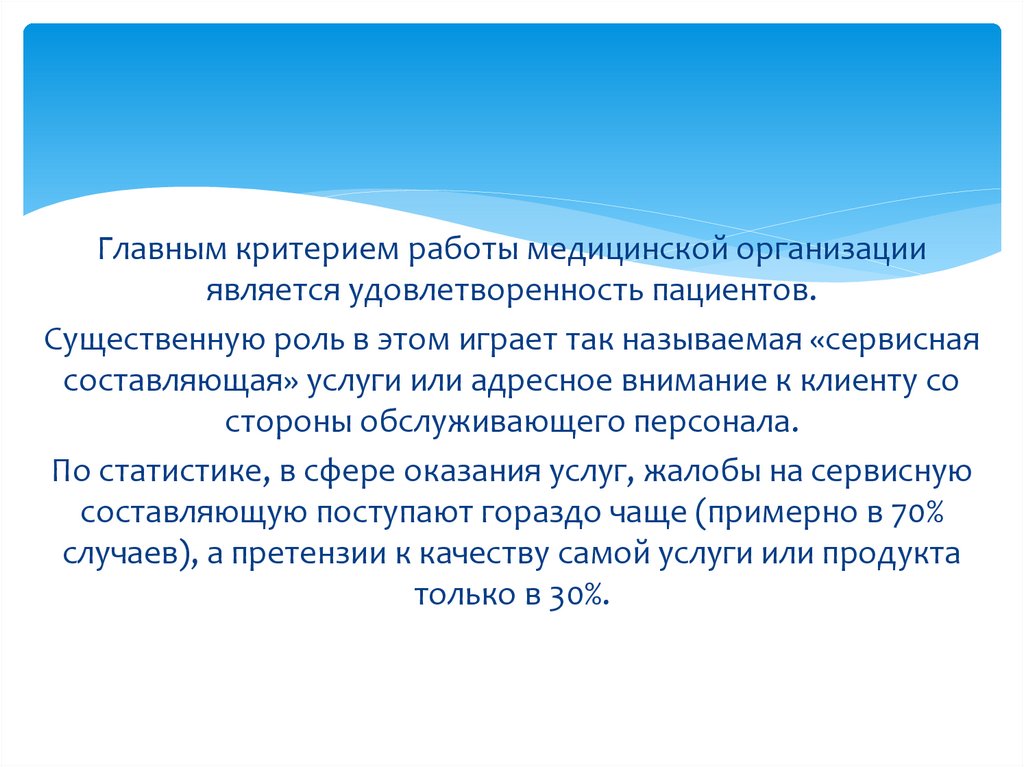 Главным критерием работы медицинской организации является удовлетворенность пациентов.

Существенную роль в этом играет так называемая «сервисная составляющая» услуги или адресное внимание к клиенту со стороны обслуживающего персонала.

По статистике, в сфере оказания услуг, жалобы на сервисную составляющую поступают гораздо чаще (примерно в 70% случаев), а претензии к качеству самой услуги или продукта только в 30%.